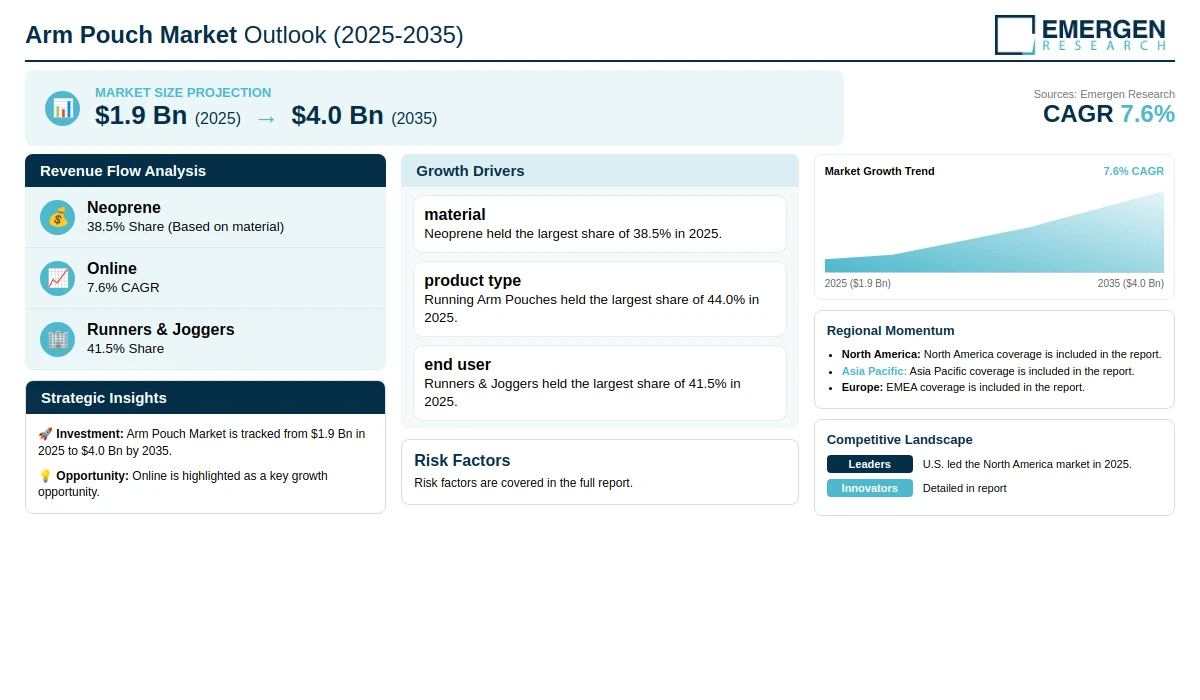 Arm Pouch Market Outlook (2025-2035)

EMERGEN
RESEARCH

MARKET SIZE PROJECTION
$1.9 Bn (2025) → $4.0 Bn (2035)

Sources: Emergen Research
CAGR 7.6%

Revenue Flow Analysis

Neoprene
38.5% Share (Based on material)

Online
7.6% CAGR

Runners & Joggers
41.5% Share

Strategic Insights

🚀 Investment: Arm Pouch Market is tracked from $1.9 Bn in 2025 to $4.0 Bn by 2035.

💡 Opportunity: Online is highlighted as a key growth opportunity.

Growth Drivers

material
Neoprene held the largest share of 38.5% in 2025.

product type
Running Arm Pouches held the largest share of 44.0% in 2025.

end user
Runners & Joggers held the largest share of 41.5% in 2025.

Risk Factors
Risk factors are covered in the full report.

Market Growth Trend
7.6% CAGR
2025 ($1.9 Bn)
2035 ($4.0 Bn)

Regional Momentum
• North America: North America coverage is included in the report.
• Asia Pacific: Asia Pacific coverage is included in the report.
• Europe: EMEA coverage is included in the report.

Competitive Landscape
Leaders U.S. led the North America market in 2025.
Innovators Detailed in report